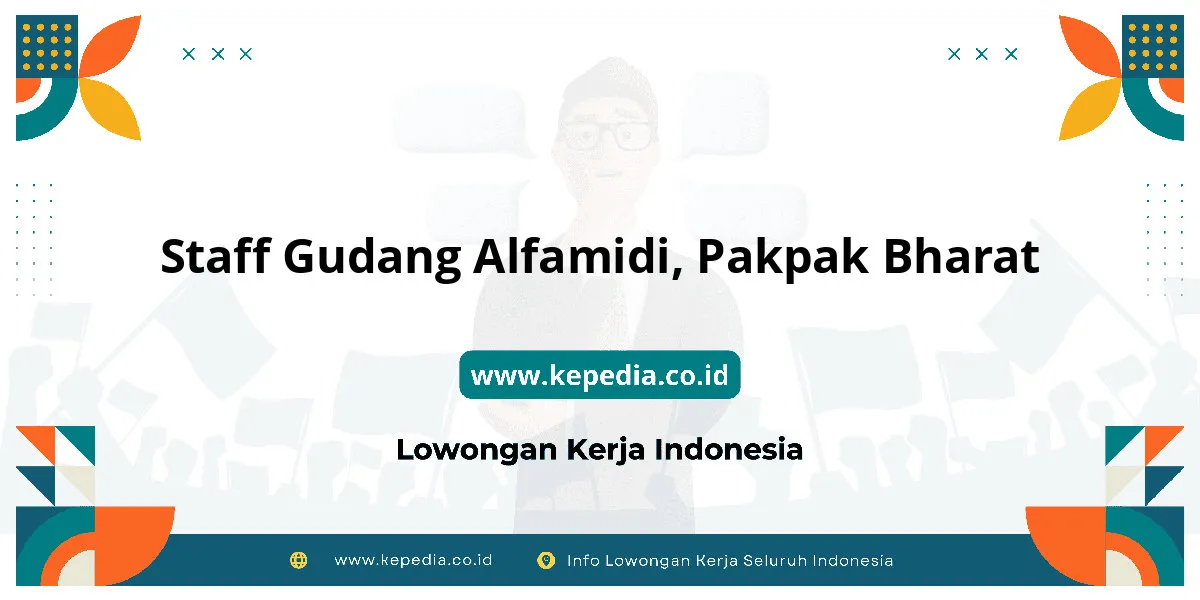 Staff Gudang Alfamidi, Pakpak Bharat

www.kepedia.co.id

Lowongan Kerja Indonesia

www.kepedia.co.id Info Lowongan Kerja Seluruh Indonesia